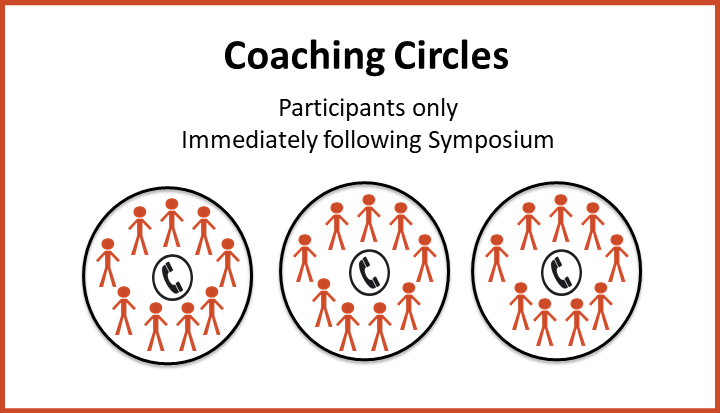 Coaching Circles

Participants only
Immediately following Symposium